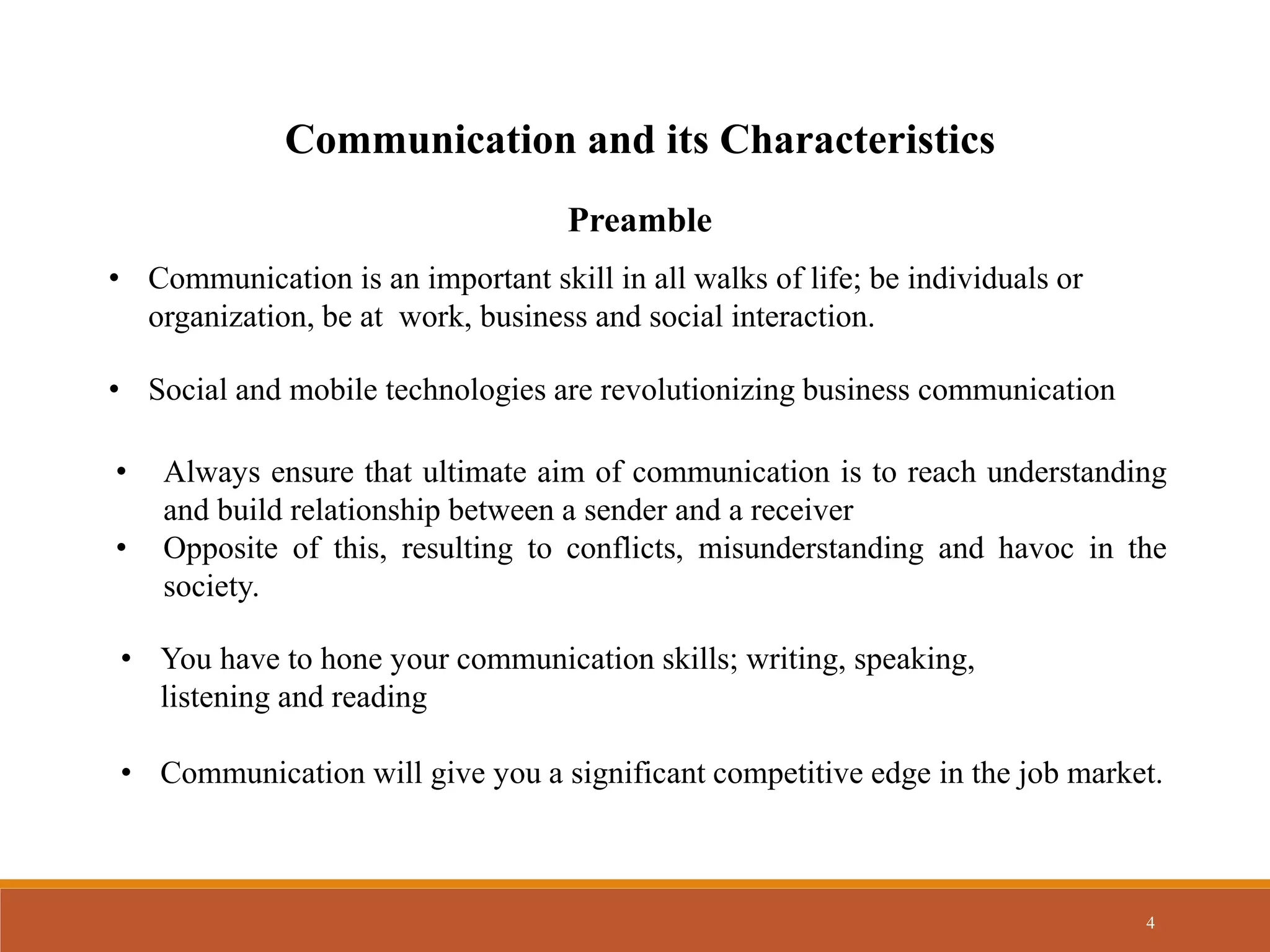 Communication and its Characteristics

Preamble

• Communication is an important skill in all walks of life; be individuals or organization, be at work, business and social interaction.

• Social and mobile technologies are revolutionizing business communication

• Always ensure that ultimate aim of communication is to reach understanding and build relationship between a sender and a receiver
• Opposite of this, resulting to conflicts, misunderstanding and havoc in the society.

• You have to hone your communication skills; writing, speaking, listening and reading

• Communication will give you a significant competitive edge in the job market.

4